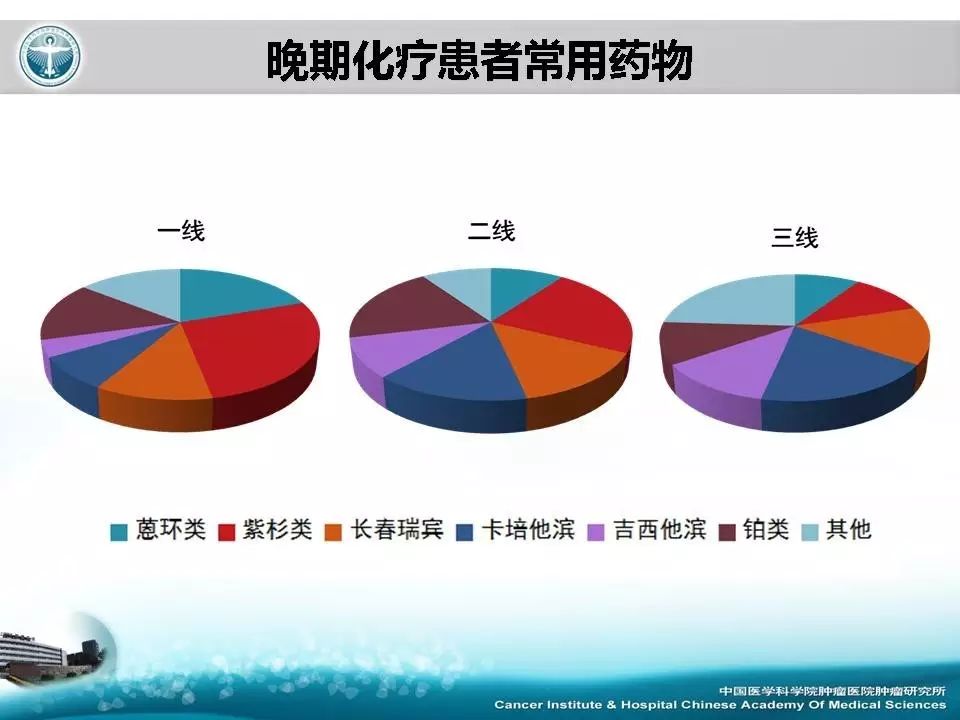 晚期化疗患者常用药物

一线

二线

三线

蒽环类　紫杉类　长春瑞宾　卡培他滨　吉西他滨　铂类　其他

中国医学科学院肿瘤医院肿瘤研究所
Cancer Institute & Hospital Chinese Academy Of Medical Sciences